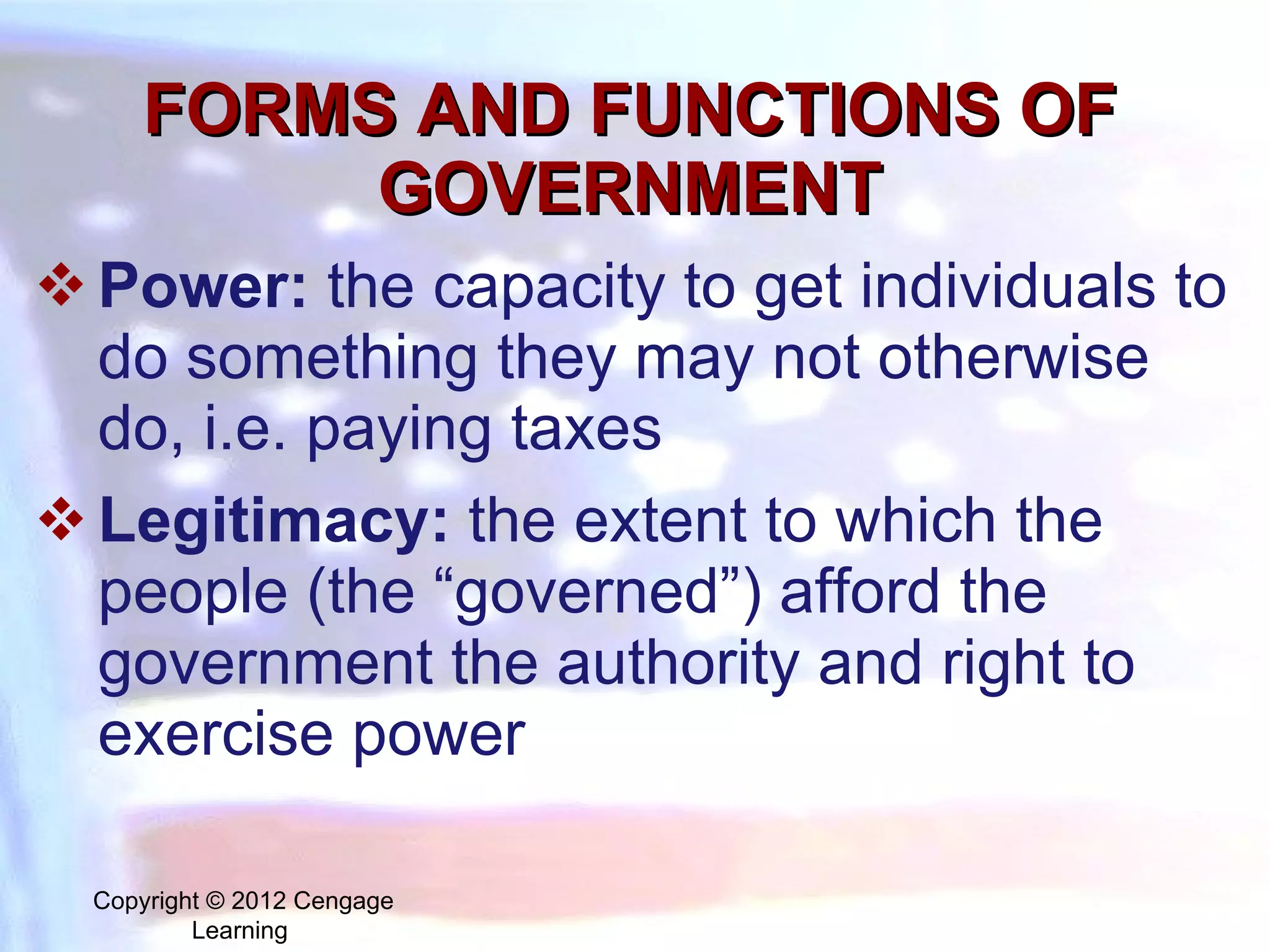 FORMS AND FUNCTIONS OF GOVERNMENT

❖ Power: the capacity to get individuals to do something they may not otherwise do, i.e. paying taxes

❖ Legitimacy: the extent to which the people (the “governed”) afford the government the authority and right to exercise power

Copyright © 2012 Cengage Learning